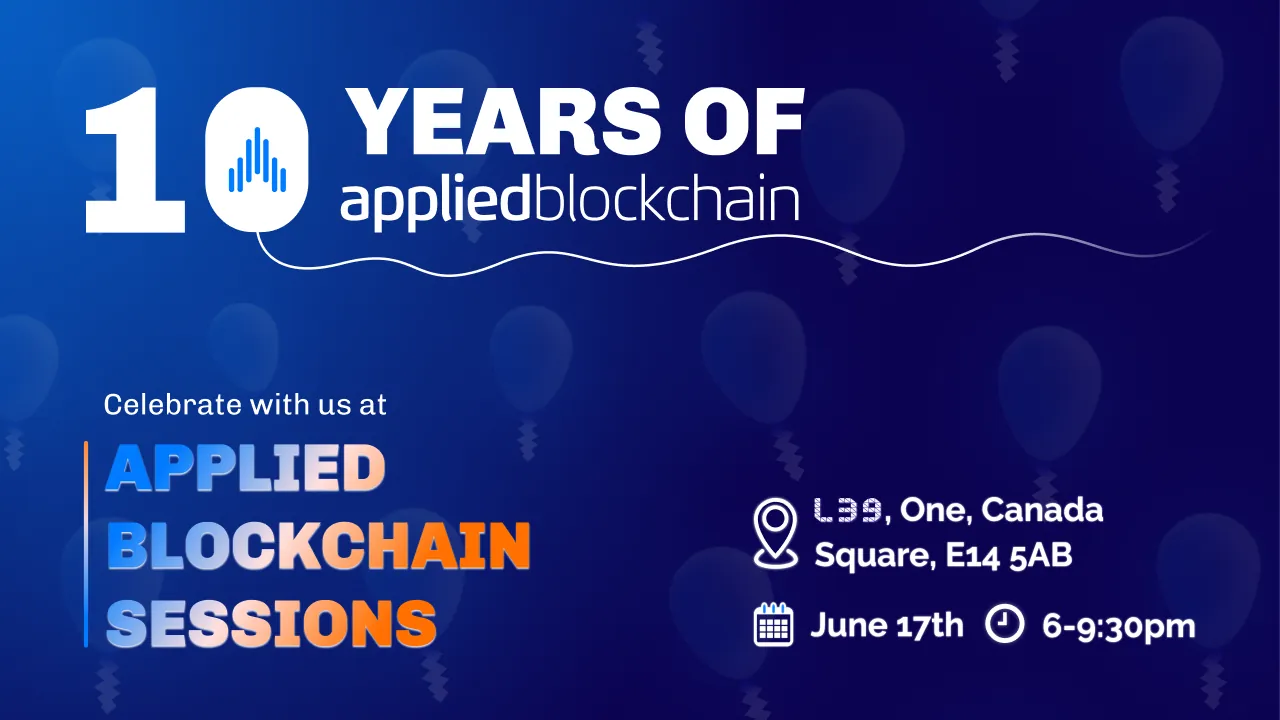 10 YEARS OF appliedblockchain

Celebrate with us at

APPLIED BLOCKCHAIN SESSIONS

L39, One, Canada Square, E14 5AB

June 17th 6-9:30pm